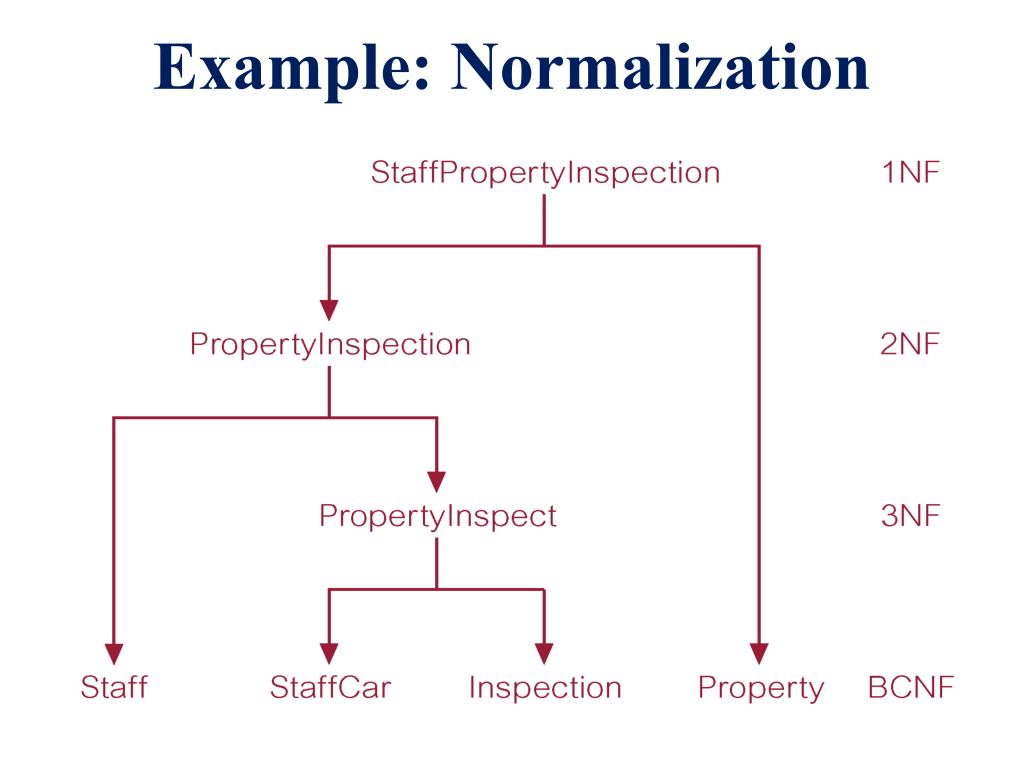 Example: Normalization

StaffPropertyInspection

1NF

PropertyInspection

2NF

PropertyInspect

3NF

Staff

StaffCar

Inspection

Property

BCNF